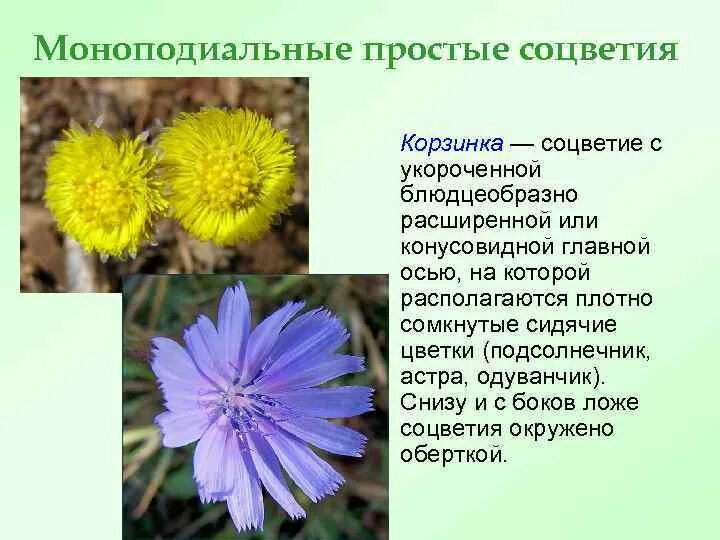 Моноподиальные простые соцветия

Корзинка — соцветие с укороченной блюдцеобразно расширенной или конусовидной главной осью, на которой располагаются плотно сомкнутые сидячие цветки (подсолнечник, астра, одуванчик). Снизу и с боков ложе соцветия окружено оберткой.